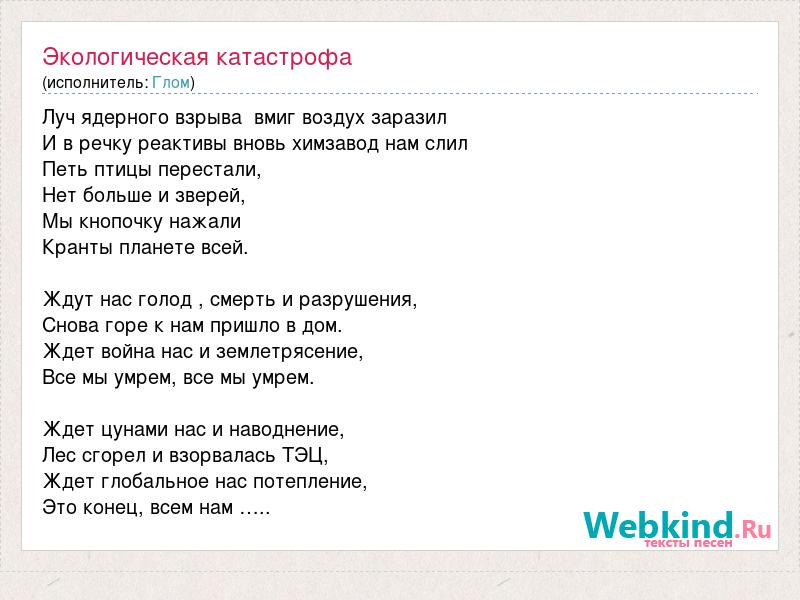 Экологическая катастрофа
(исполнитель: Глом)

Луч ядерного взрыва вмиг воздух заразил
И в речку реактивы вновь химзавод нам слил
Петь птицы перестали,
Нет больше и зверей,
Мы кнопочку нажали
Кранты планете всей.

Ждут нас голод , смерть и разрушения,
Снова горе к нам пришло в дом.
Ждет война нас и землетрясение,
Все мы умрем, все мы умрем.

Ждет цунами нас и наводнение,
Лес сгорел и взорвалась ТЭЦ,
Ждет глобальное нас потепление,
Это конец, всем нам …..

Webkind.Ru
тексты песен